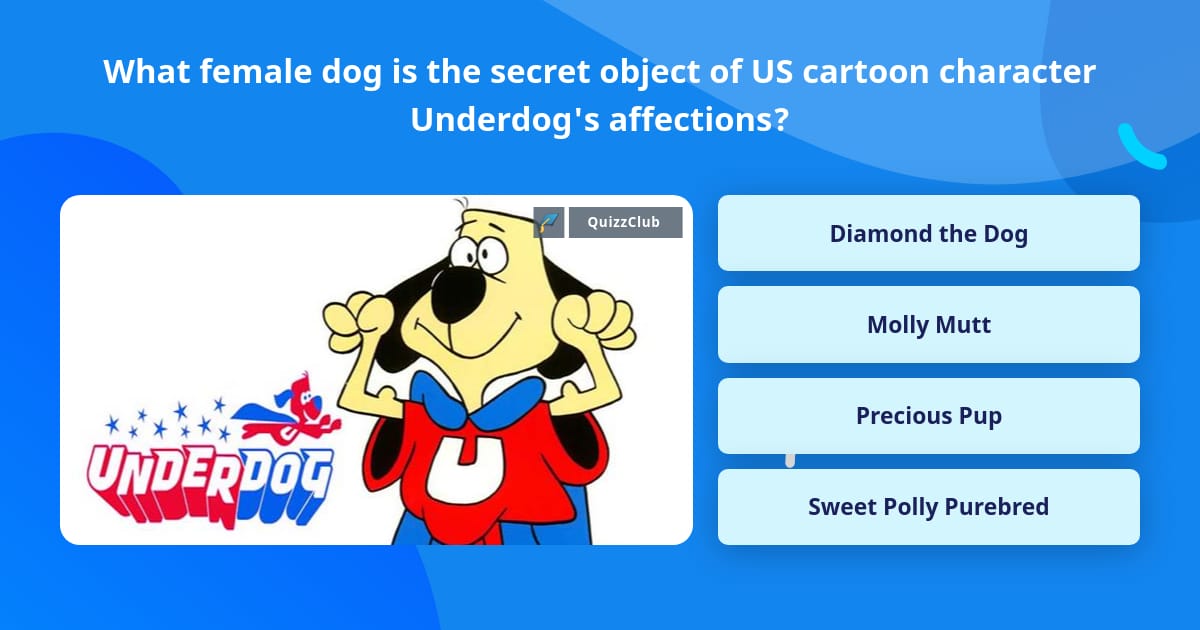 What female dog is the secret object of US cartoon character Underdog's affections?

QuizzClub

UNDERDOG

U

Diamond the Dog

Molly Mutt

Precious Pup

Sweet Polly Purebred